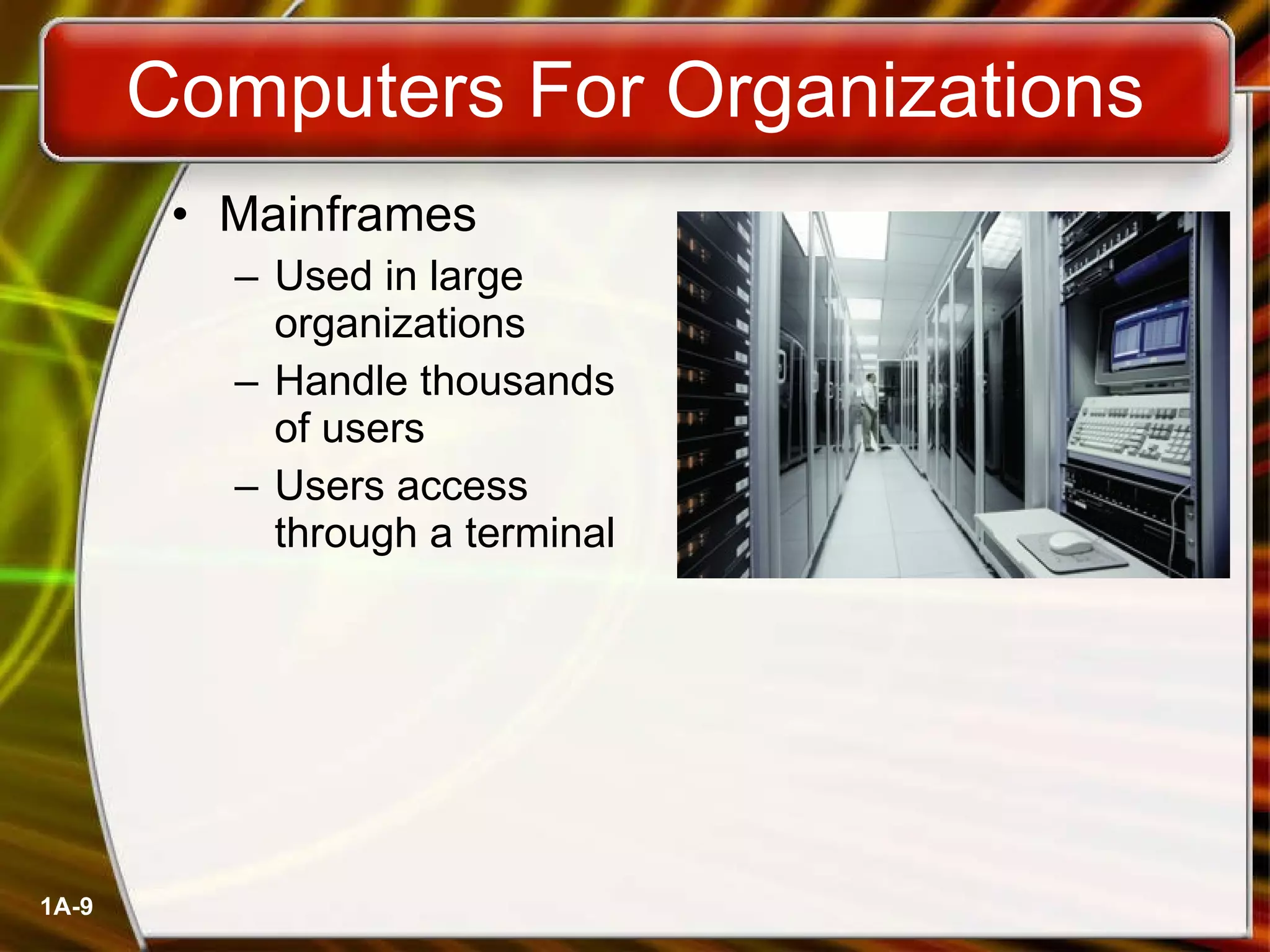 Computers For Organizations

• Mainframes
– Used in large organizations
– Handle thousands of users
– Users access through a terminal

1A-9